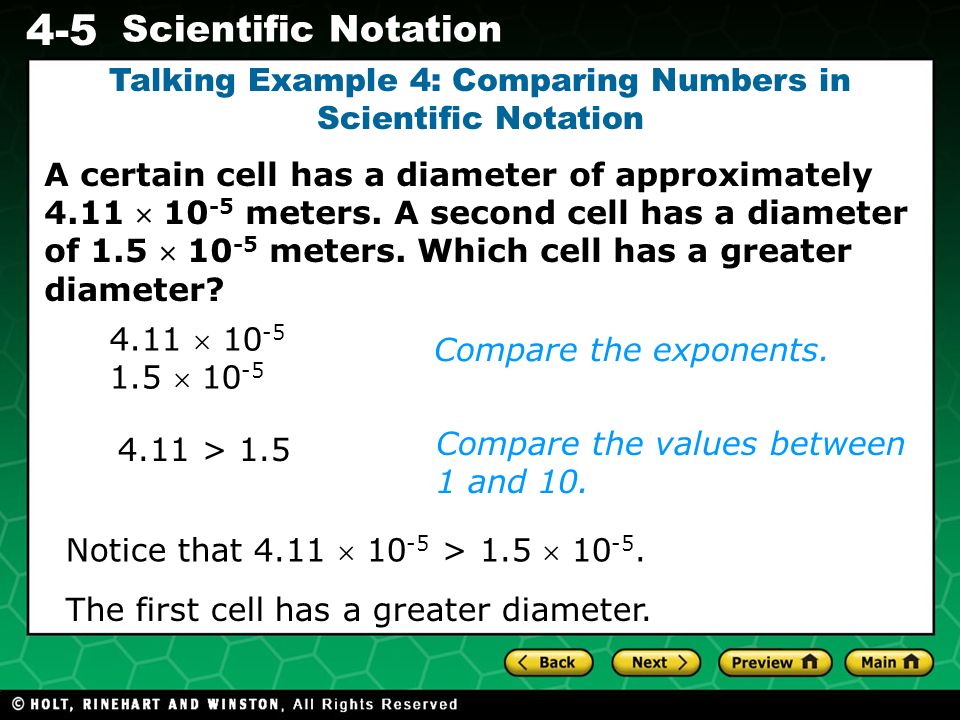 4-5 Scientific Notation

Talking Example 4: Comparing Numbers in Scientific Notation

A certain cell has a diameter of approximately $4.11 \times 10^{-5}$ meters. A second cell has a diameter of $1.5 \times 10^{-5}$ meters. Which cell has a greater diameter?

$4.11 \times 10^{-5}$
$1.5 \times 10^{-5}$

Compare the exponents.

$4.11 > 1.5$

Compare the values between 1 and 10.

Notice that $4.11 \times 10^{-5} > 1.5 \times 10^{-5}$.

The first cell has a greater diameter.

Back Next Preview Main

© HOLT, RINEHART AND WINSTON, All Rights Reserved